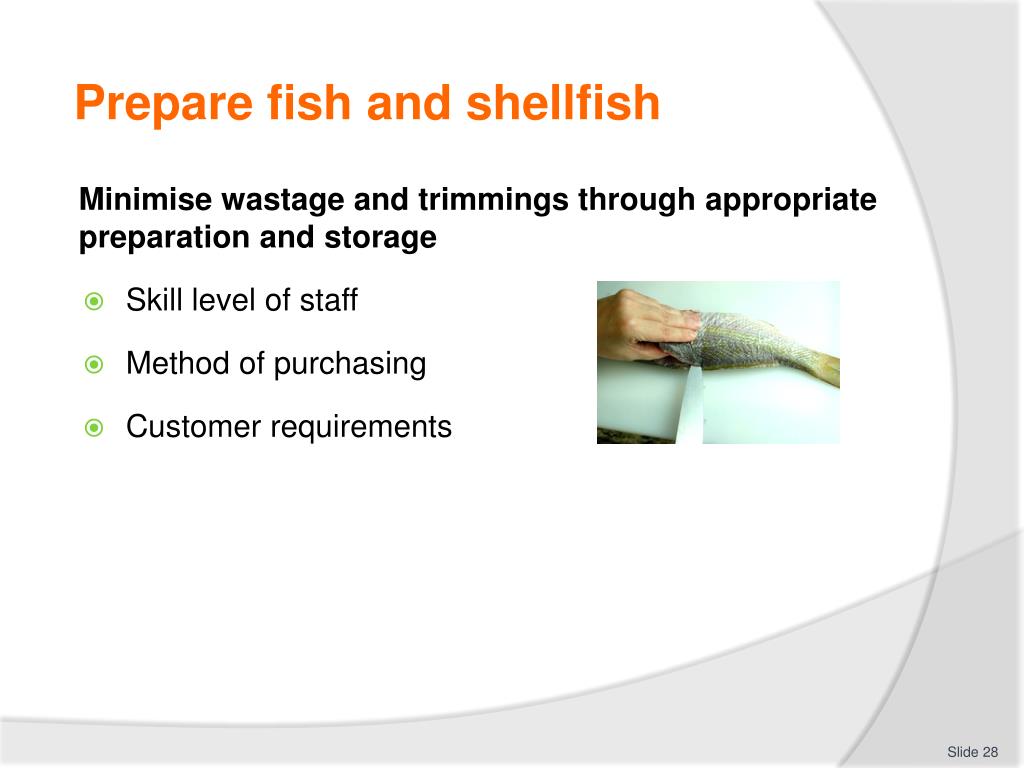 Prepare fish and shellfish

Minimise wastage and trimmings through appropriate preparation and storage

Skill level of staff

Method of purchasing

Customer requirements

Slide 28